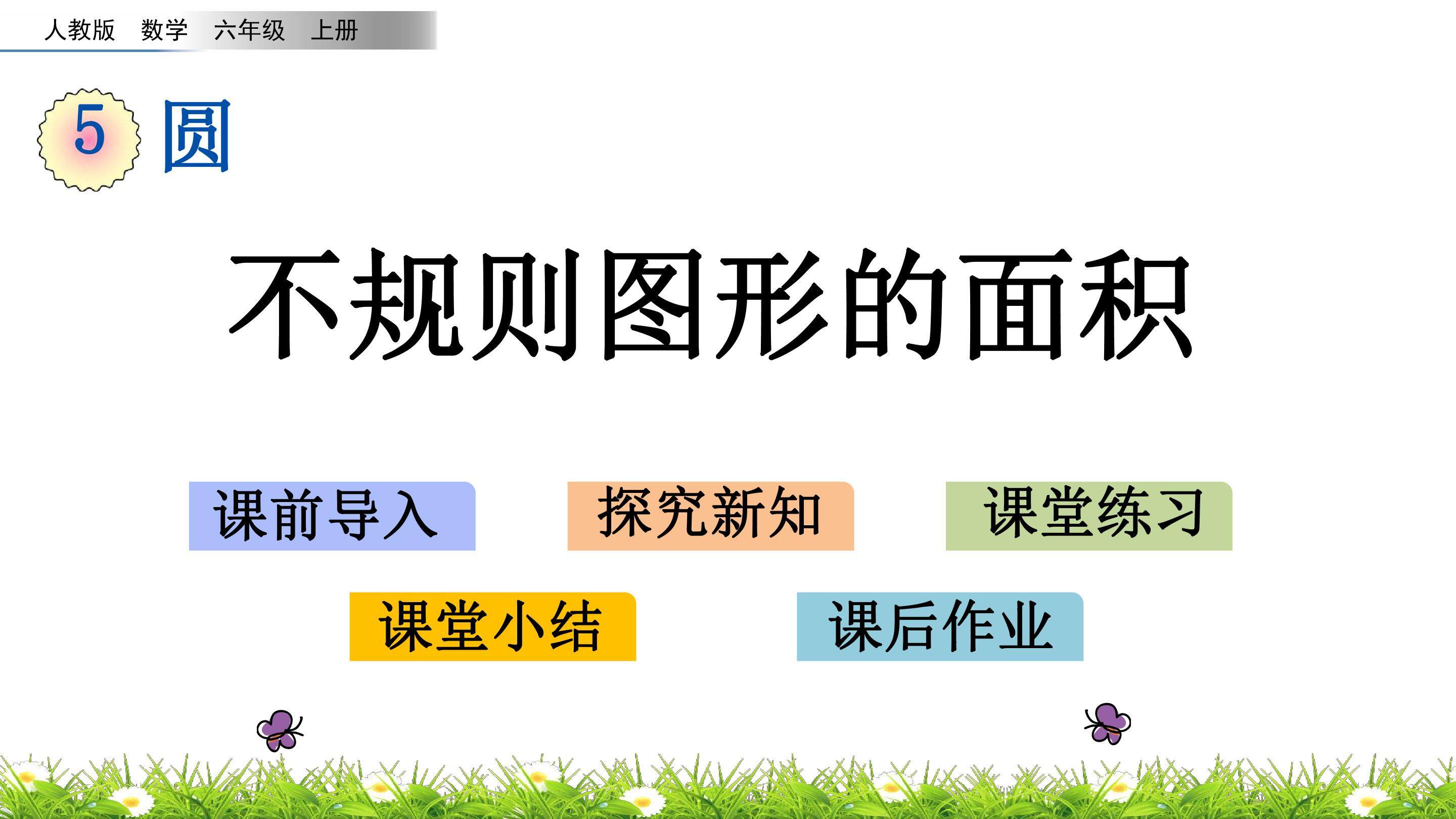 人教版 数学 六年级 上册

5 圆

不规则图形的面积

课前导入

探究新知

课堂练习

课堂小结

课后作业